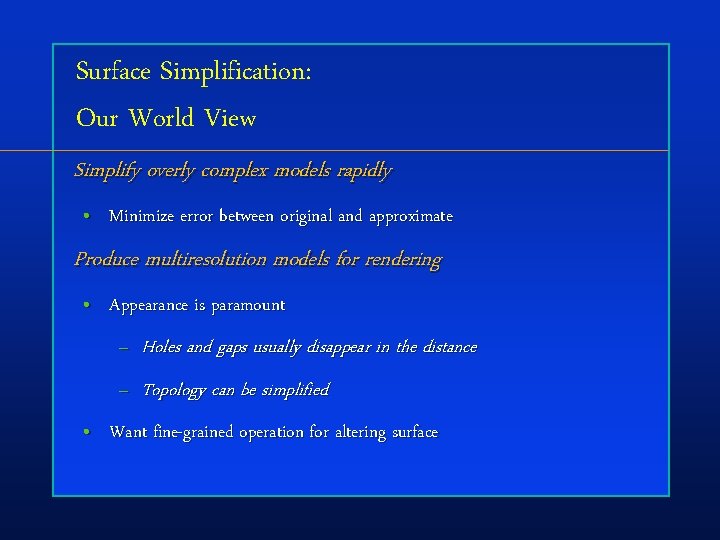 Surface Simplification:
Our World View

Simplify overly complex models rapidly

• Minimize error between original and approximate

Produce multiresolution models for rendering

• Appearance is paramount

– Holes and gaps usually disappear in the distance

– Topology can be simplified

• Want fine-grained operation for altering surface